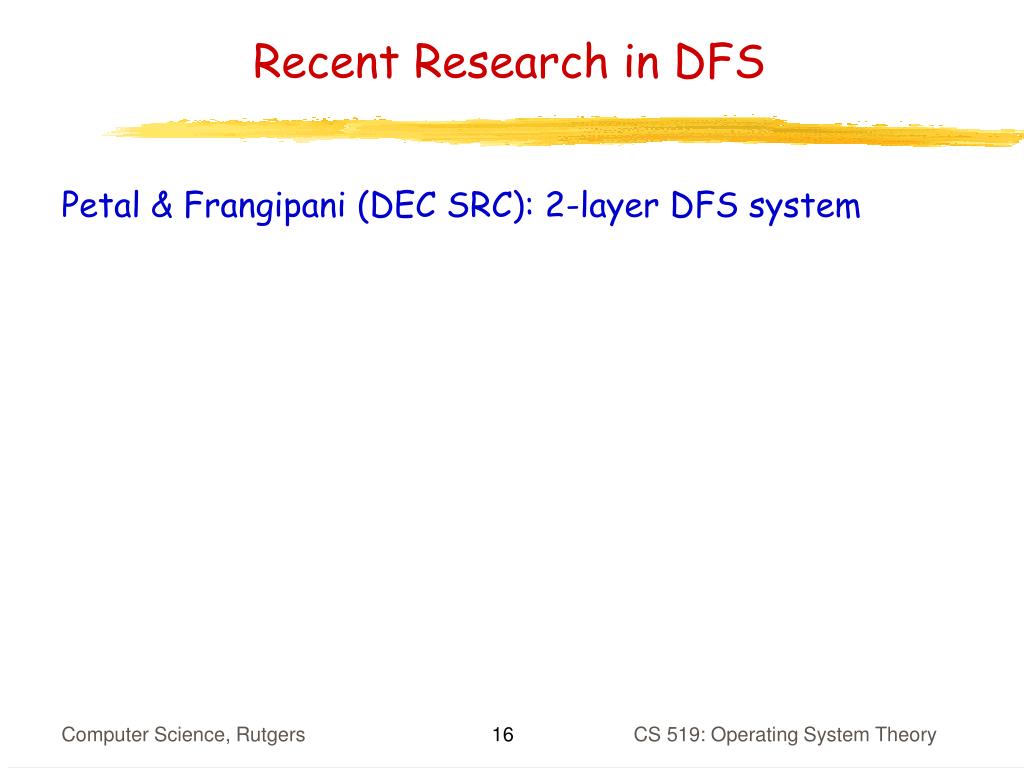 Recent Research in DFS

Petal & Frangipani (DEC SRC): 2-layer DFS system

Computer Science, Rutgers

16

CS 519: Operating System Theory